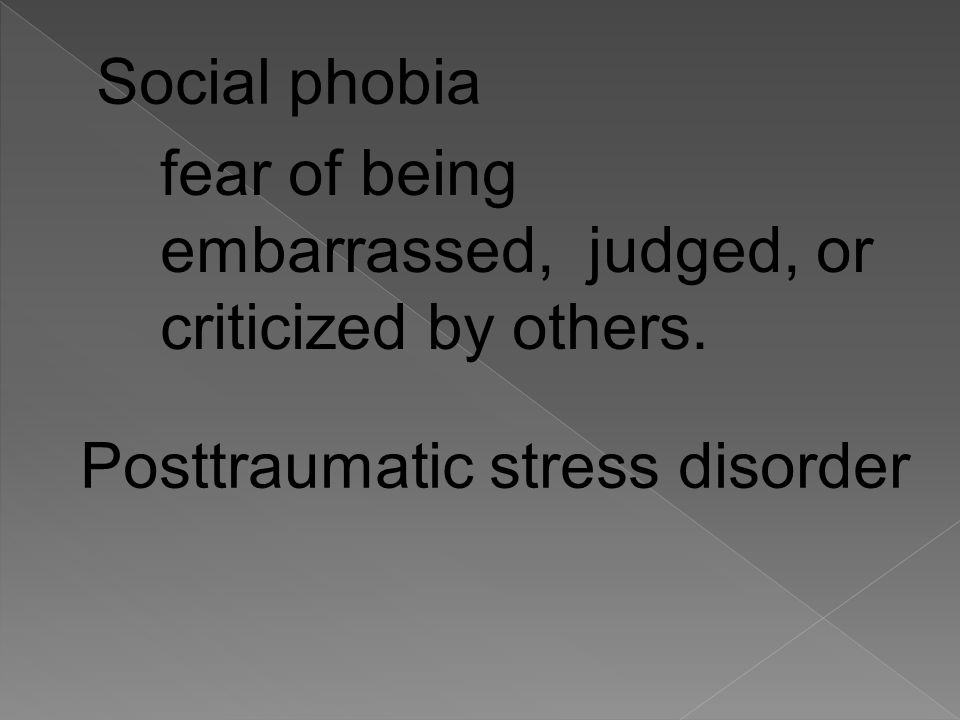 Social phobia

fear of being embarrassed, judged, or criticized by others.

Posttraumatic stress disorder